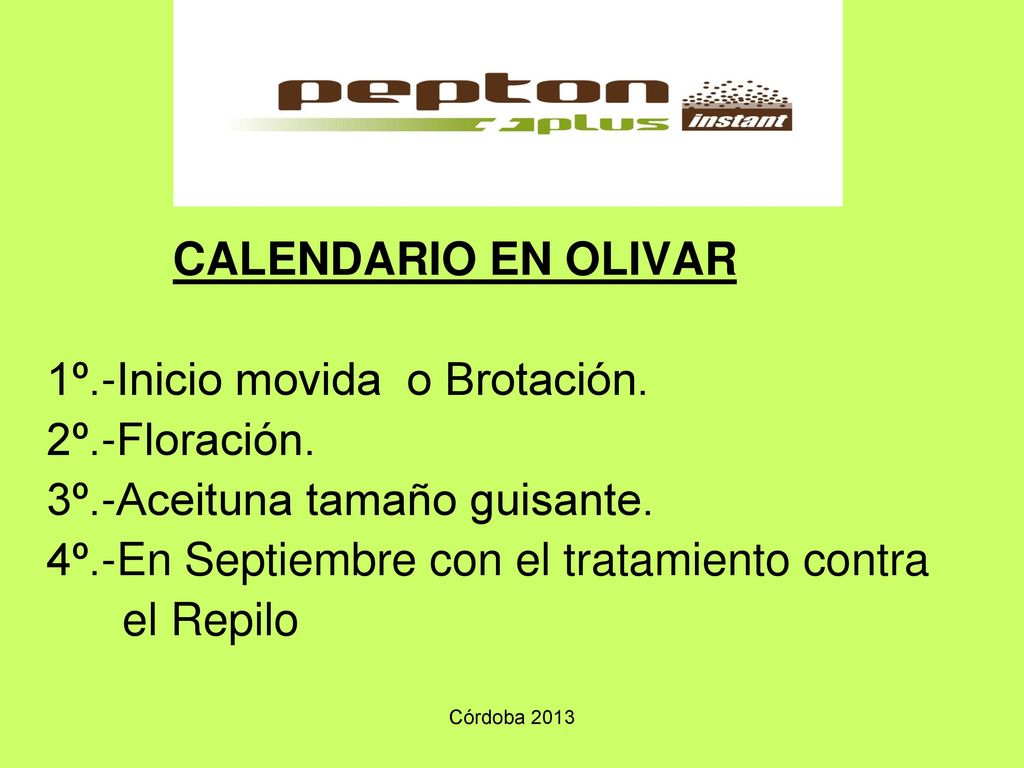 pepton plus instant

CALENDARIO EN OLIVAR

1º.-Inicio movida o Brotación.
2º.-Floración.
3º.-Aceituna tamaño guisante.
4º.-En Septiembre con el tratamiento contra el Repilo

Córdoba 2013